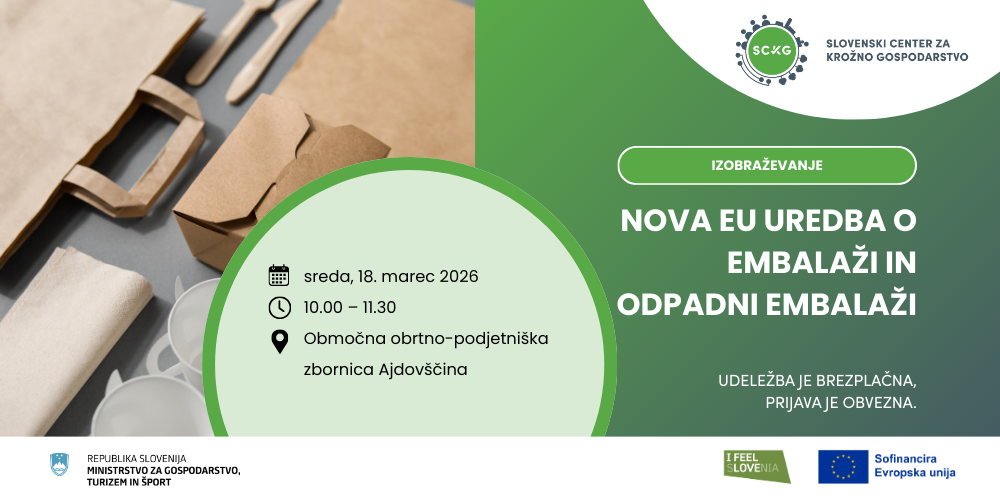 SCKG
SLOVENSKI CENTER ZA KROŽNO GOSPODARSTVO

IZOBRAŽEVANJE

NOVA EU UREDBA O EMBALAŽI IN ODPADNI EMBALAŽI

sreda, 18. marec 2026
10.00 – 11.30
Območna obrtno-podjetniška zbornica Ajdovščina

UDELEŽBA JE BREZPLAČNA, PRIJAVA JE OBVEZNA.

REPUBLIKA SLOVENIJA
MINISTRSTVO ZA GOSPODARSTVO, TURIZEM IN ŠPORT

I FEEL SLOVENIA

Sofinancira Evropska unija